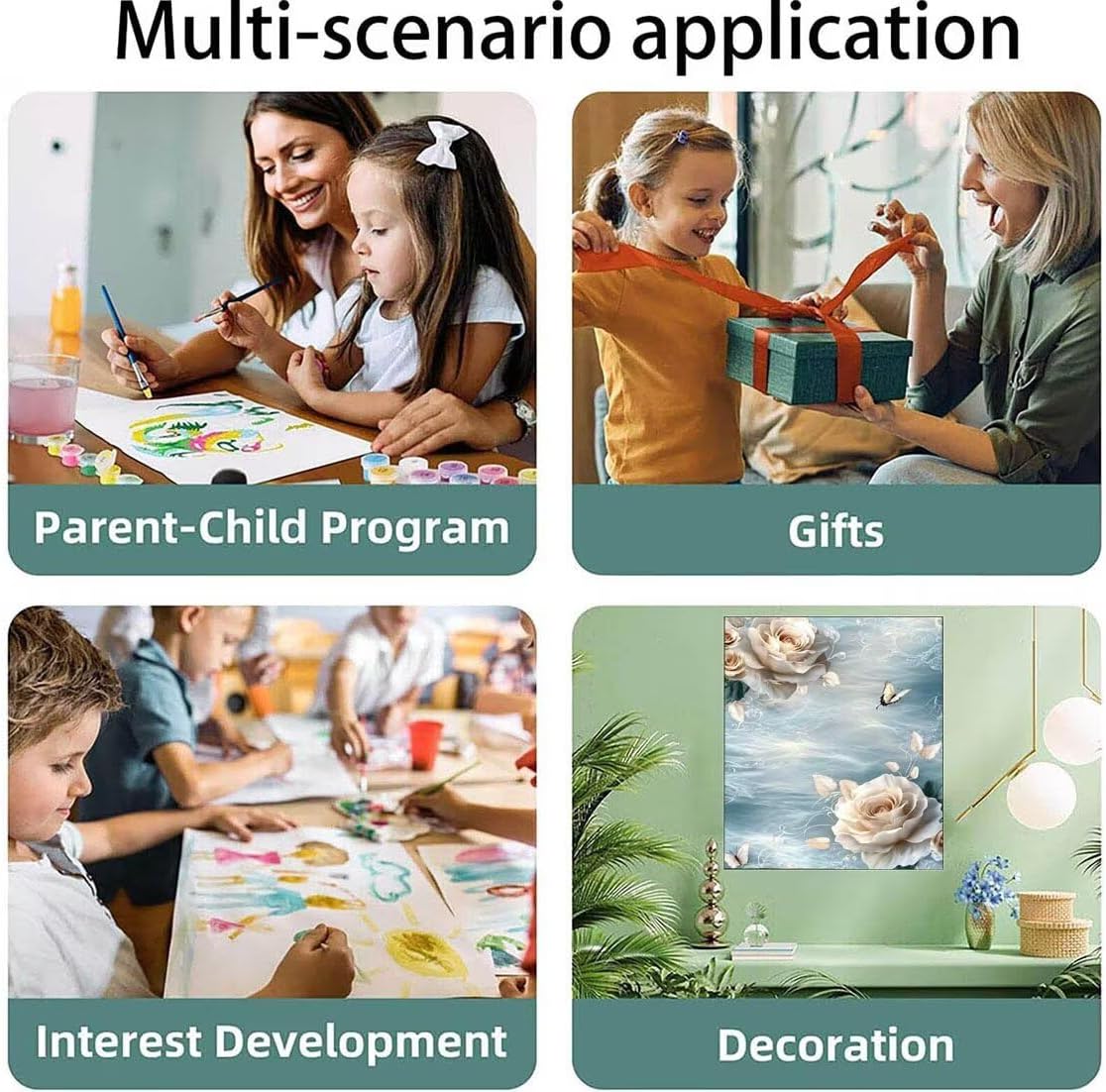 Multi-scenario application

Parent-Child Program

Gifts

Interest Development

Decoration